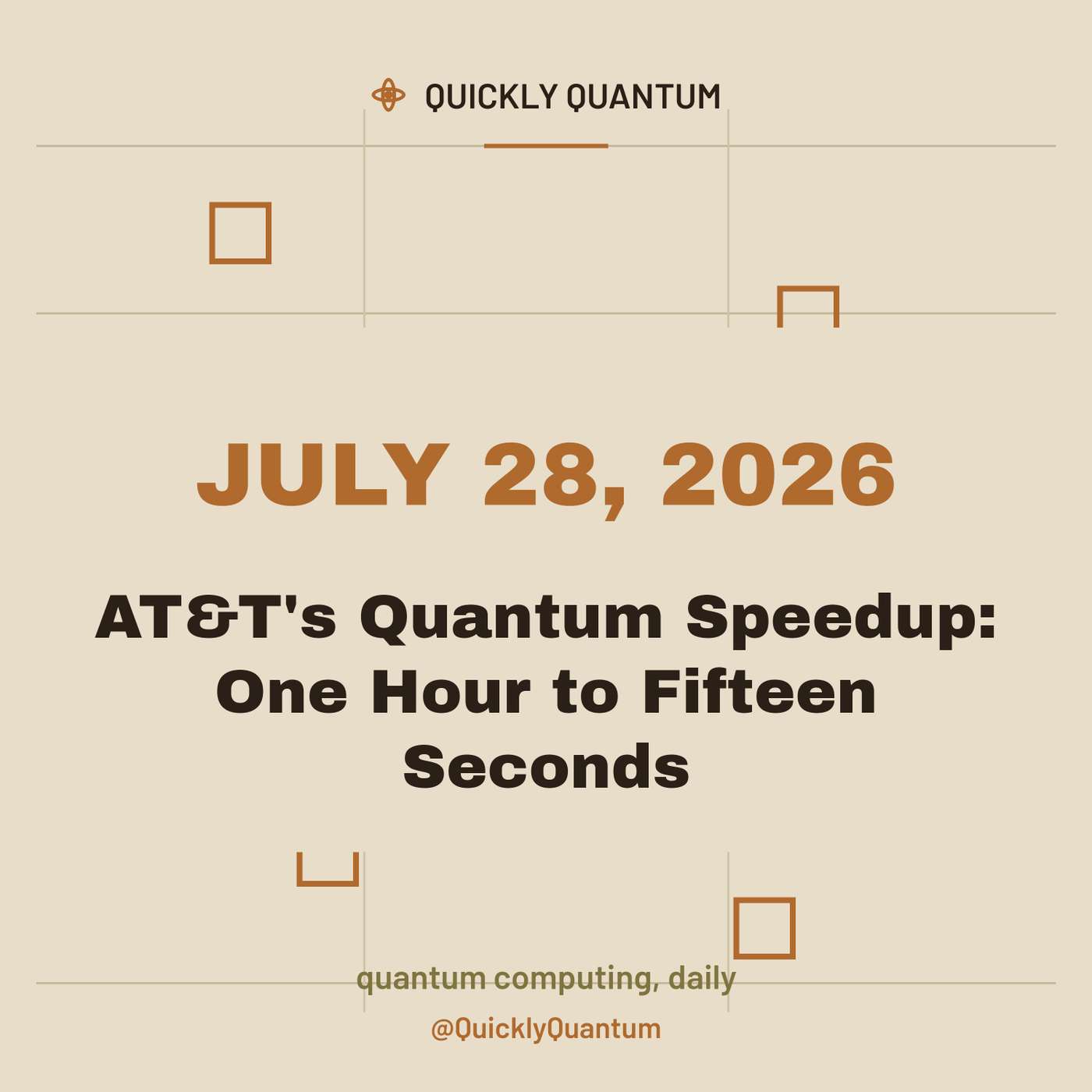 QUICKLY QUANTUM

JULY 28, 2026

AT&T's Quantum Speedup: One Hour to Fifteen Seconds

quantum computing, daily

@QuicklyQuantum